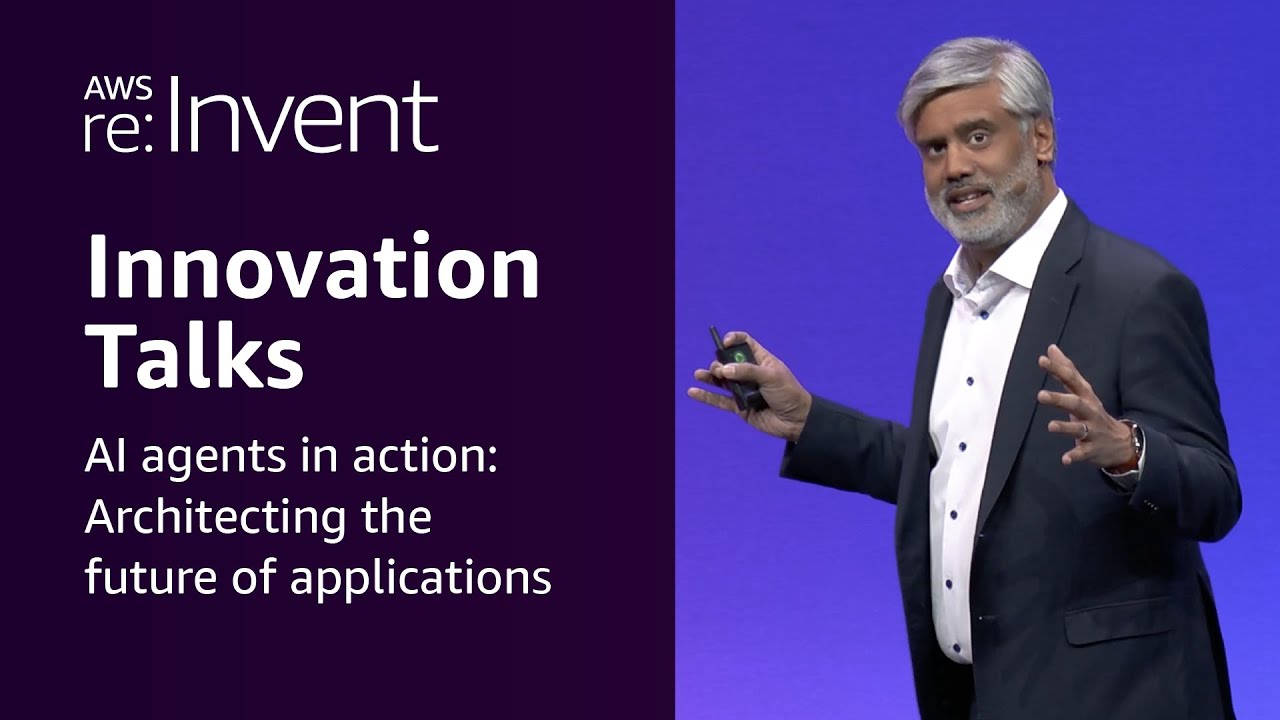 AWS re:Invent

Innovation Talks

AI agents in action: Architecting the future of applications